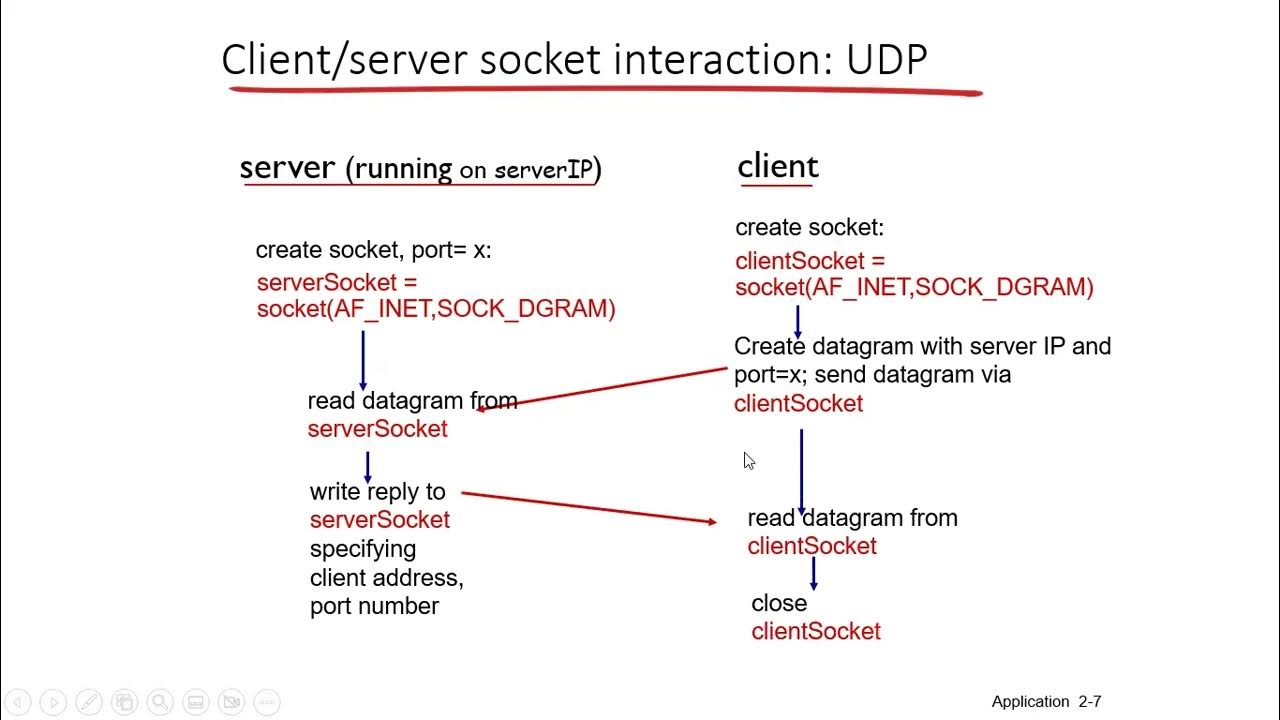 Client/server socket interaction: UDP

server (running on serverIP)

create socket, port= x:
serverSocket = socket(AF_INET,SOCK_DGRAM)

read datagram from serverSocket

write reply to serverSocket specifying client address, port number

client

create socket:
clientSocket = socket(AF_INET,SOCK_DGRAM)

Create datagram with server IP and port=x; send datagram via clientSocket

read datagram from clientSocket

close clientSocket

Application 2-7